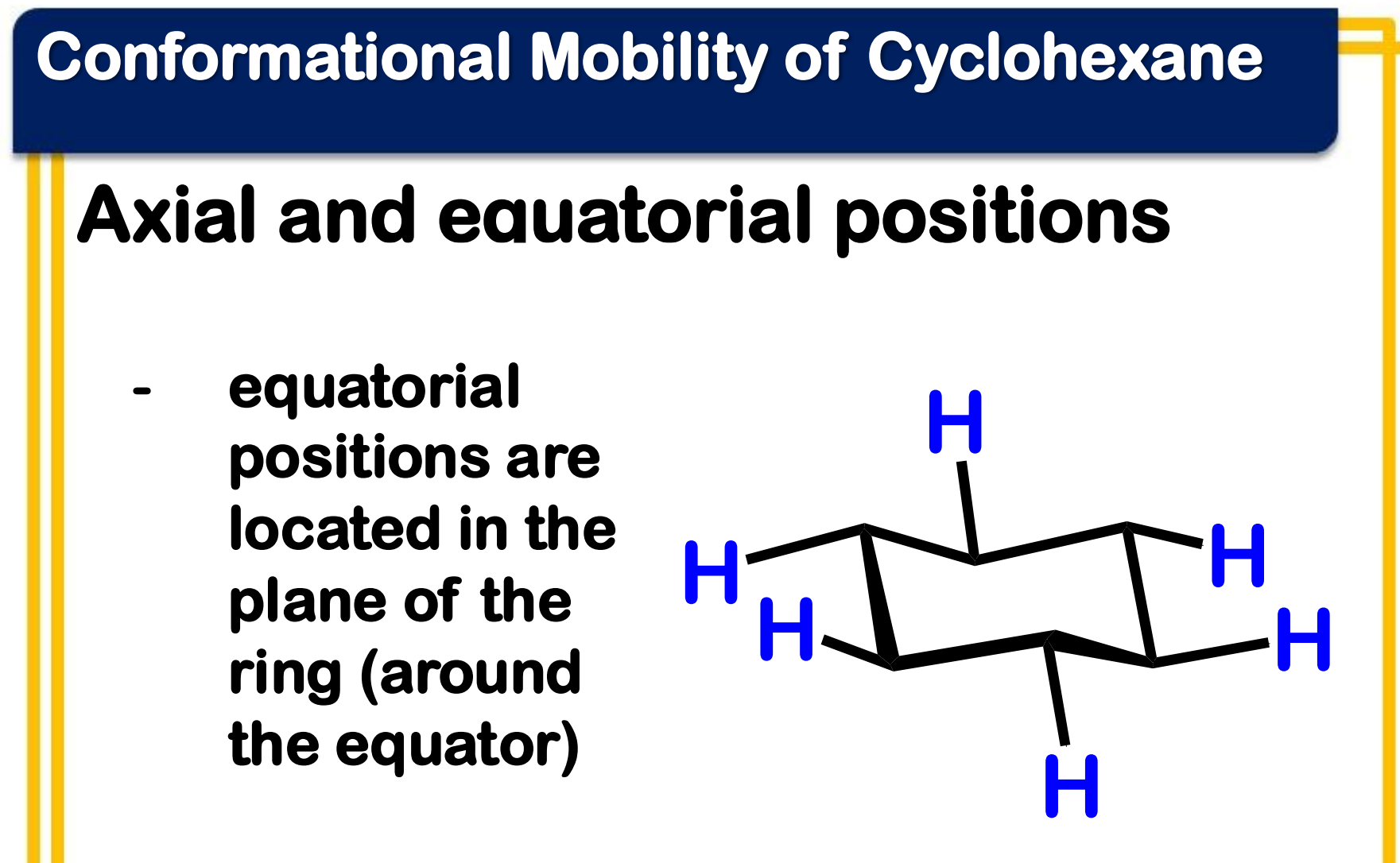 Conformational Mobility of Cyclohexane

Axial and equatorial positions

- equatorial positions are located in the plane of the ring (around the equator)

H

H

H

H

H

H